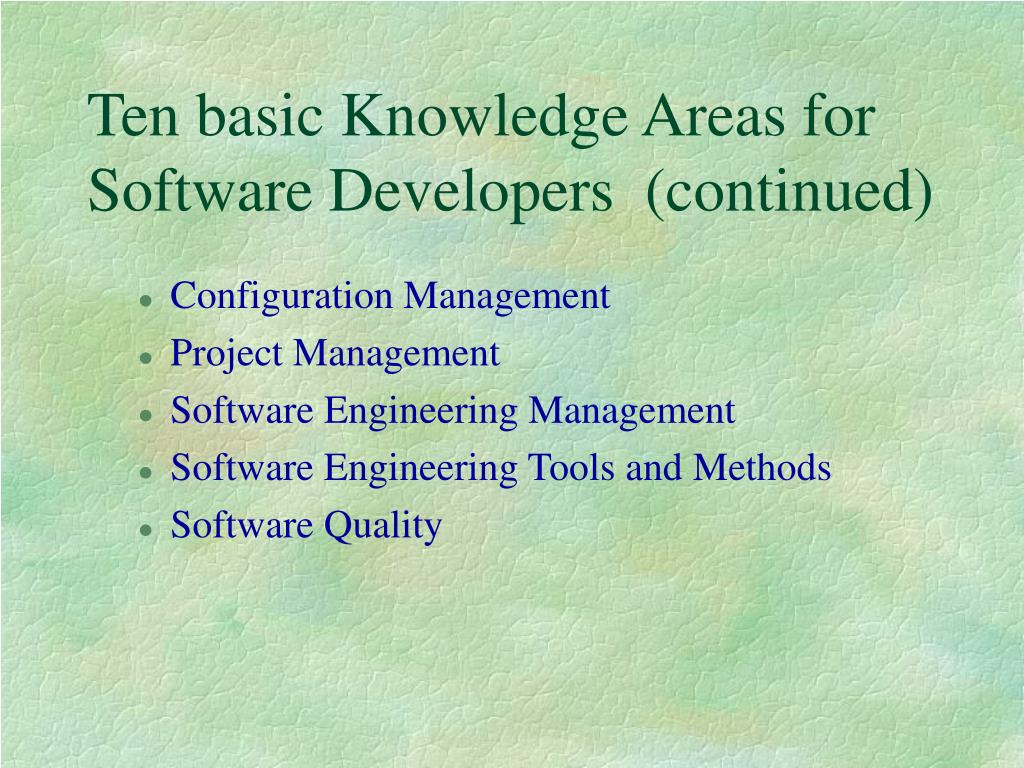 Ten basic Knowledge Areas for Software Developers (continued)

- Configuration Management
- Project Management
- Software Engineering Management
- Software Engineering Tools and Methods
- Software Quality